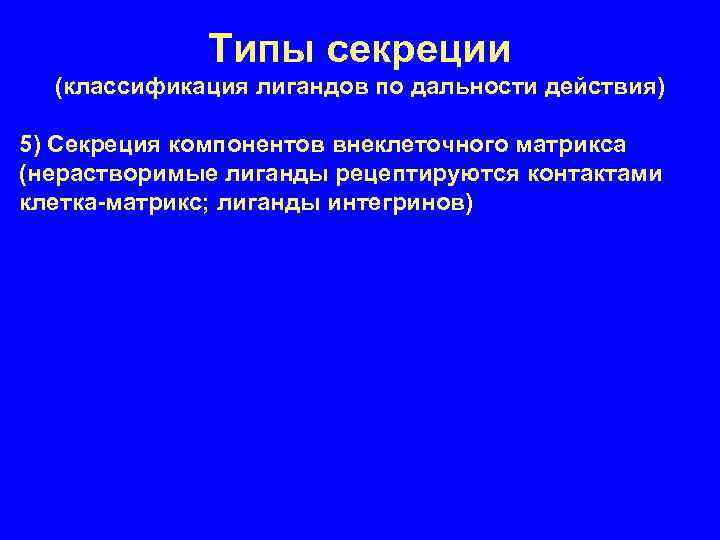 Типы секреции
(классификация лигандов по дальности действия)

5) Секреция компонентов внеклеточного матрикса (нерастворимые лиганды рецептируются контактами клетка-матрикс; лиганды интегринов)